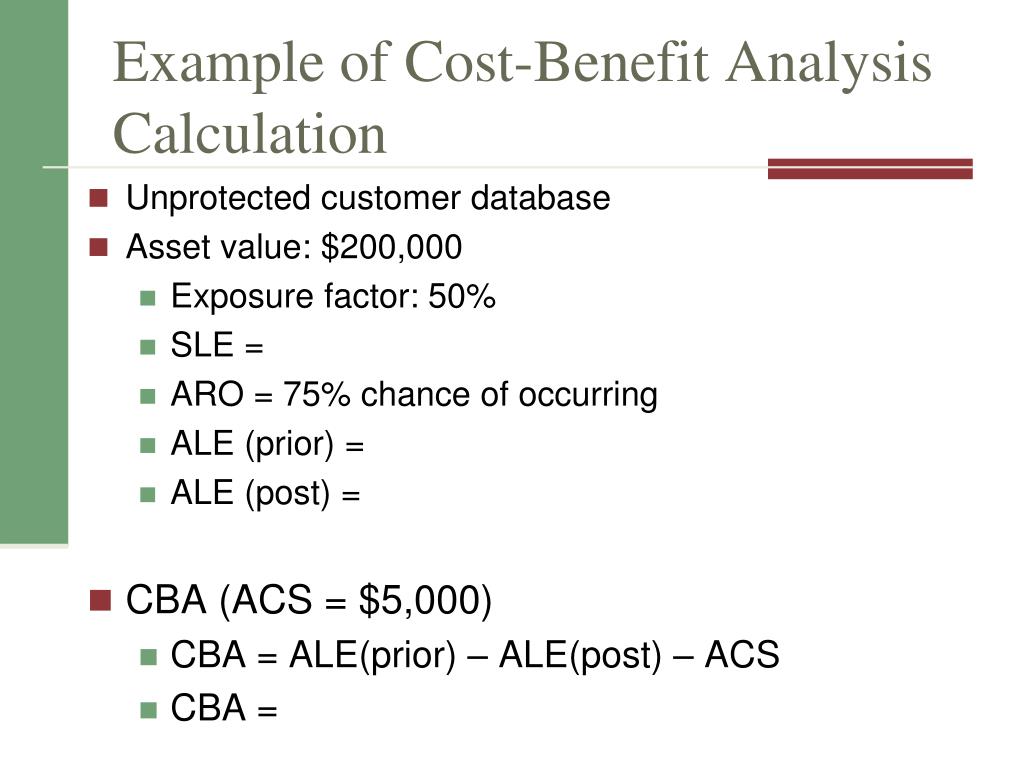 Example of Cost-Benefit Analysis Calculation

Unprotected customer database

Asset value: \$200,000

Exposure factor: 50%

SLE =

ARO = 75% chance of occurring

ALE (prior) =

ALE (post) =

CBA (ACS = \$5,000)

CBA = ALE(prior) – ALE(post) – ACS

CBA =